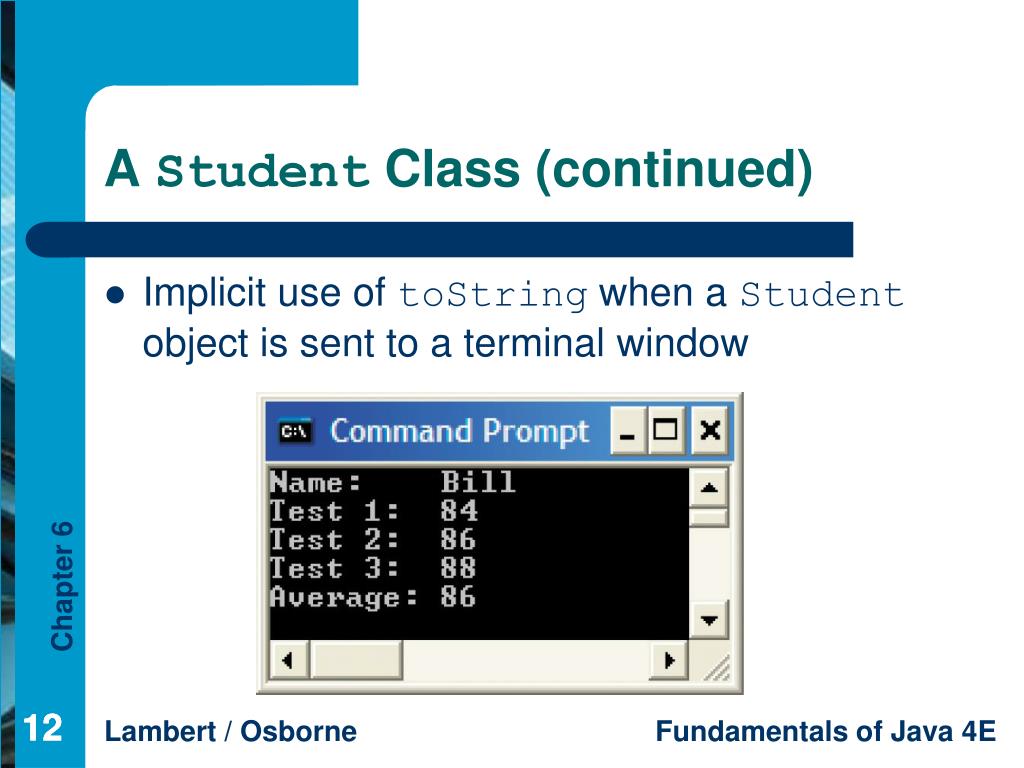 A Student Class (continued)

Implicit use of toString when a Student object is sent to a terminal window

C:\ Command Prompt

Name:     Bill
Test 1:   84
Test 2:   86
Test 3:   88
Average:  86

Chapter 6

12

Lambert / Osborne

Fundamentals of Java 4E